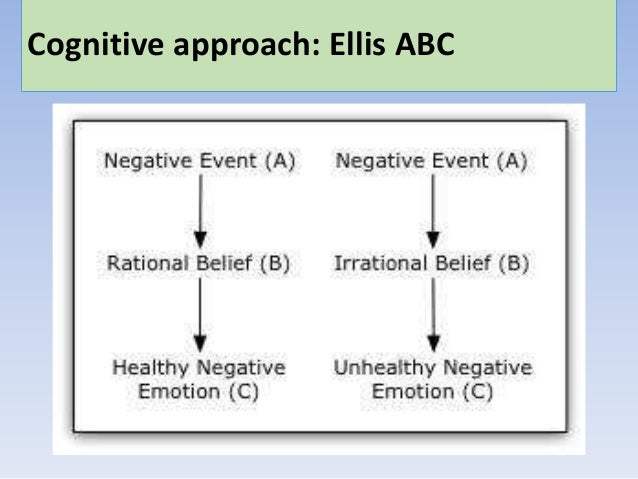 Cognitive approach: Ellis ABC

Negative Event (A)

Rational Belief (B)

Healthy Negative Emotion (C)

Negative Event (A)

Irrational Belief (B)

Unhealthy Negative Emotion (C)